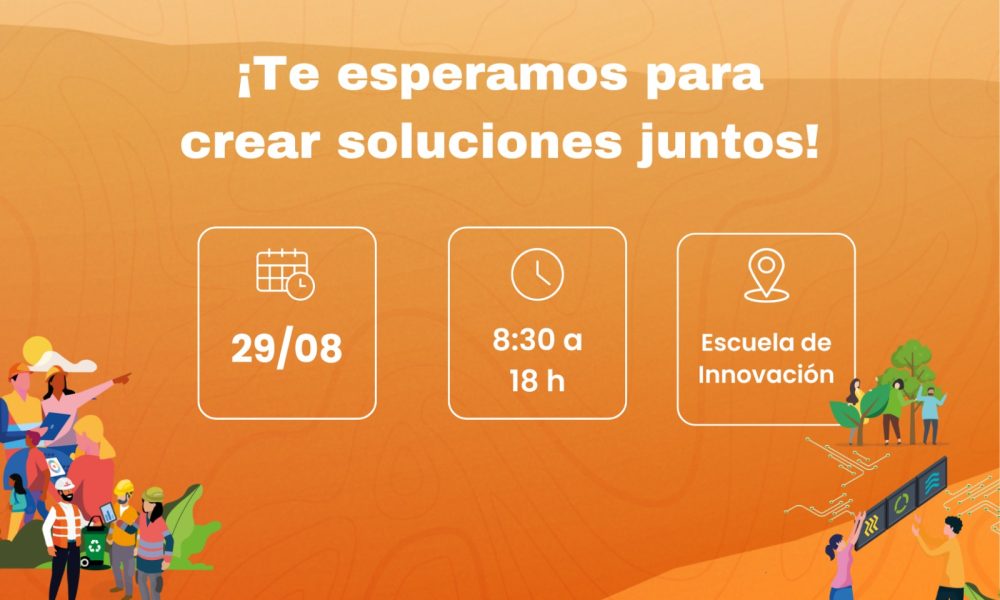 ¡Te esperamos para crear soluciones juntos!

29/08

8:30 a 18 h

Escuela de Innovación